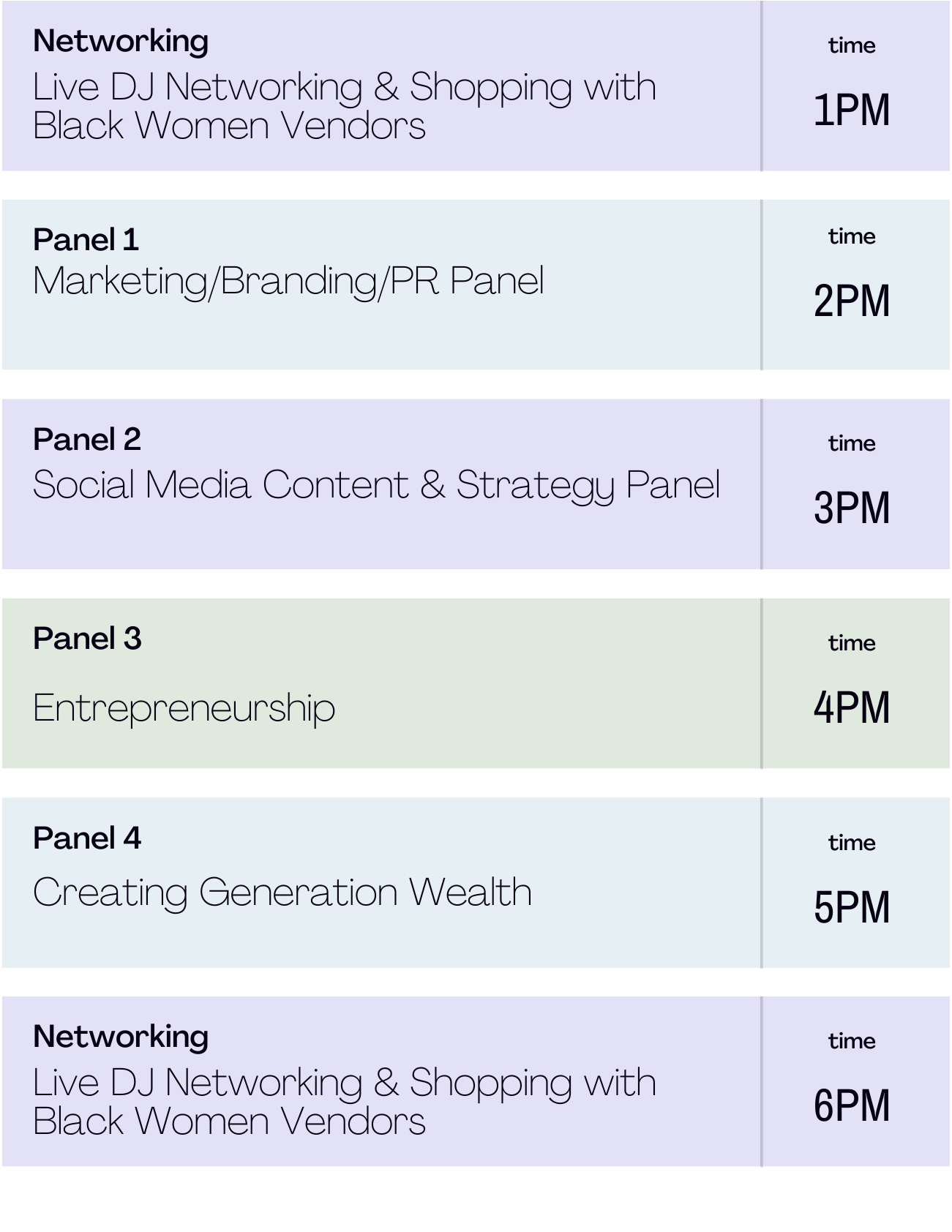 Networking
Live DJ Networking & Shopping with Black Women Vendors

time
1PM

Panel 1
Marketing/Branding/PR Panel

time
2PM

Panel 2
Social Media Content & Strategy Panel

time
3PM

Panel 3
Entrepreneurship

time
4PM

Panel 4
Creating Generation Wealth

time
5PM

Networking
Live DJ Networking & Shopping with Black Women Vendors

time
6PM